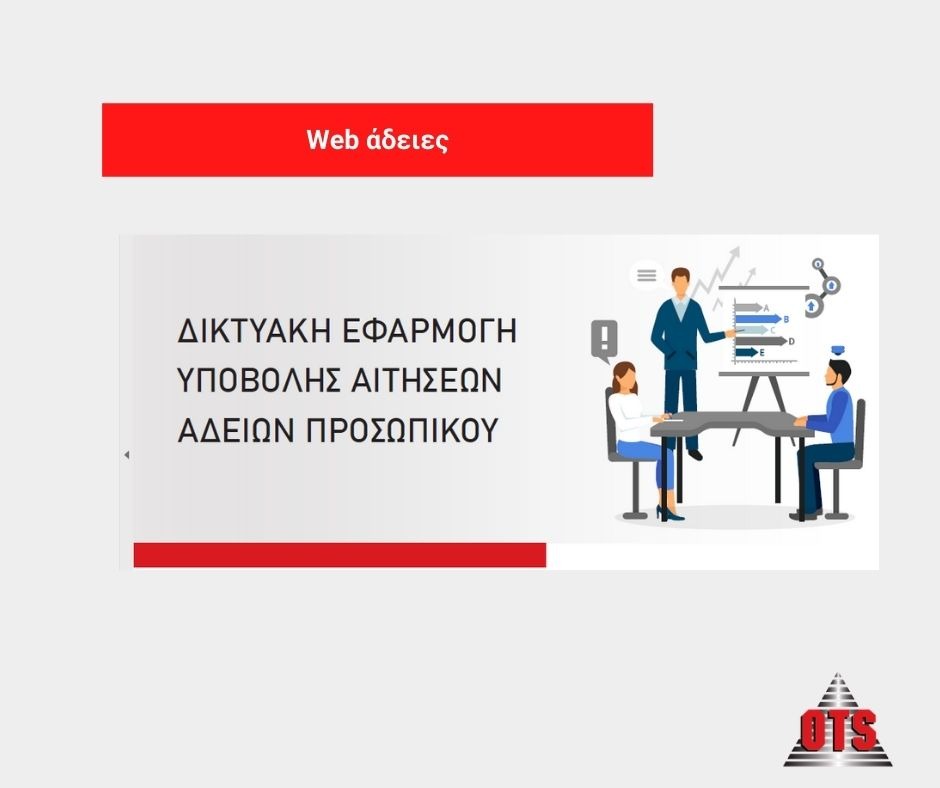 Web άδειες

ΔΙΚΤΥΑΚΗ ΕΦΑΡΜΟΓΗ ΥΠΟΒΟΛΗΣ ΑΙΤΗΣΕΩΝ ΑΔΕΙΩΝ ΠΡΟΣΩΠΙΚΟΥ

A
B
C
D
E

OTS